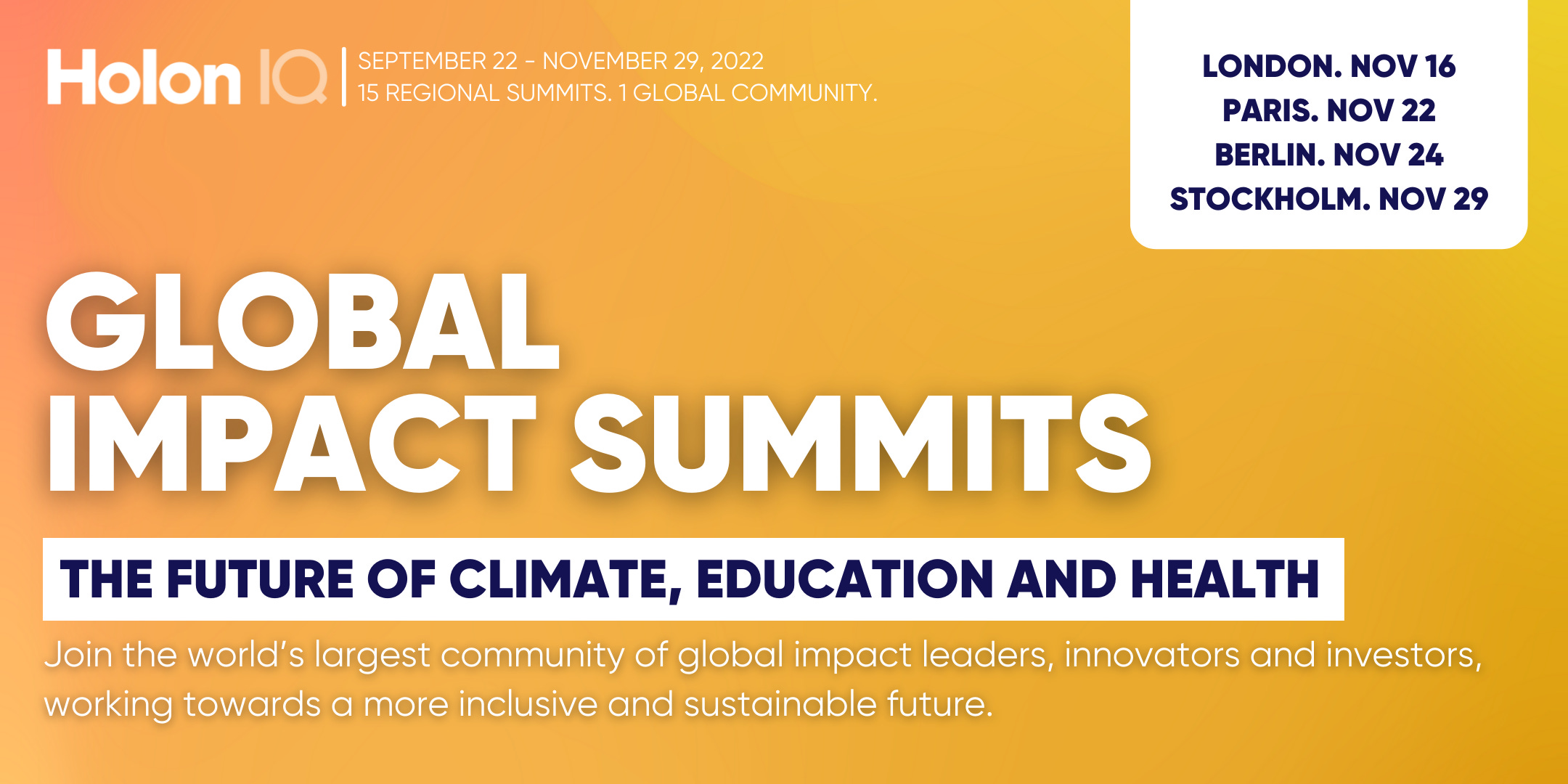 Holon IQ

SEPTEMBER 22 - NOVEMBER 29, 2022
15 REGIONAL SUMMITS. 1 GLOBAL COMMUNITY.

LONDON. NOV 16
PARIS. NOV 22
BERLIN. NOV 24
STOCKHOLM. NOV 29

GLOBAL
IMPACT SUMMITS

THE FUTURE OF CLIMATE, EDUCATION AND HEALTH

Join the world's largest community of global impact leaders, innovators and investors, working towards a more inclusive and sustainable future.